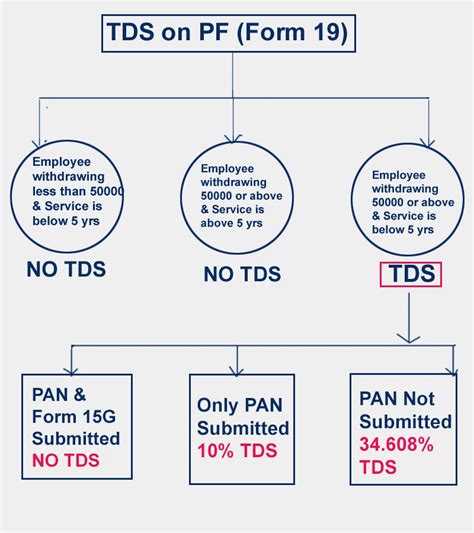 TDS on PF (Form 19)

Employee withdrawing less than 50000 & Service is below 5 yrs

NO TDS

Employee withdrawing 50000 or above & Service is above 5 yrs

NO TDS

Employee withdrawing 50000 or above & Service is below 5 yrs

TDS

PAN & Form 15G Submitted NO TDS

Only PAN Submitted 10% TDS

PAN Not Submitted 34.608% TDS